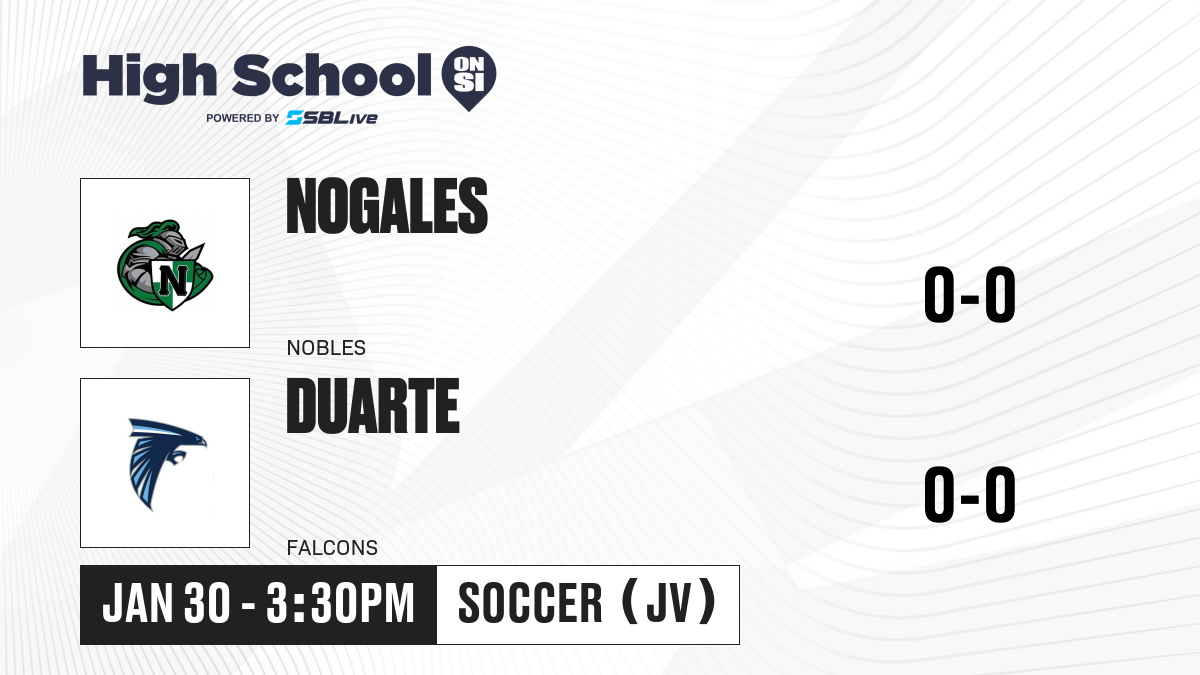 High School ON SI
POWERED BY SBLive

N

NOGALES
NOBLES
0-0

DUARTE
FALCONS
0-0

JAN 30 - 3:30PM
SOCCER (JV)